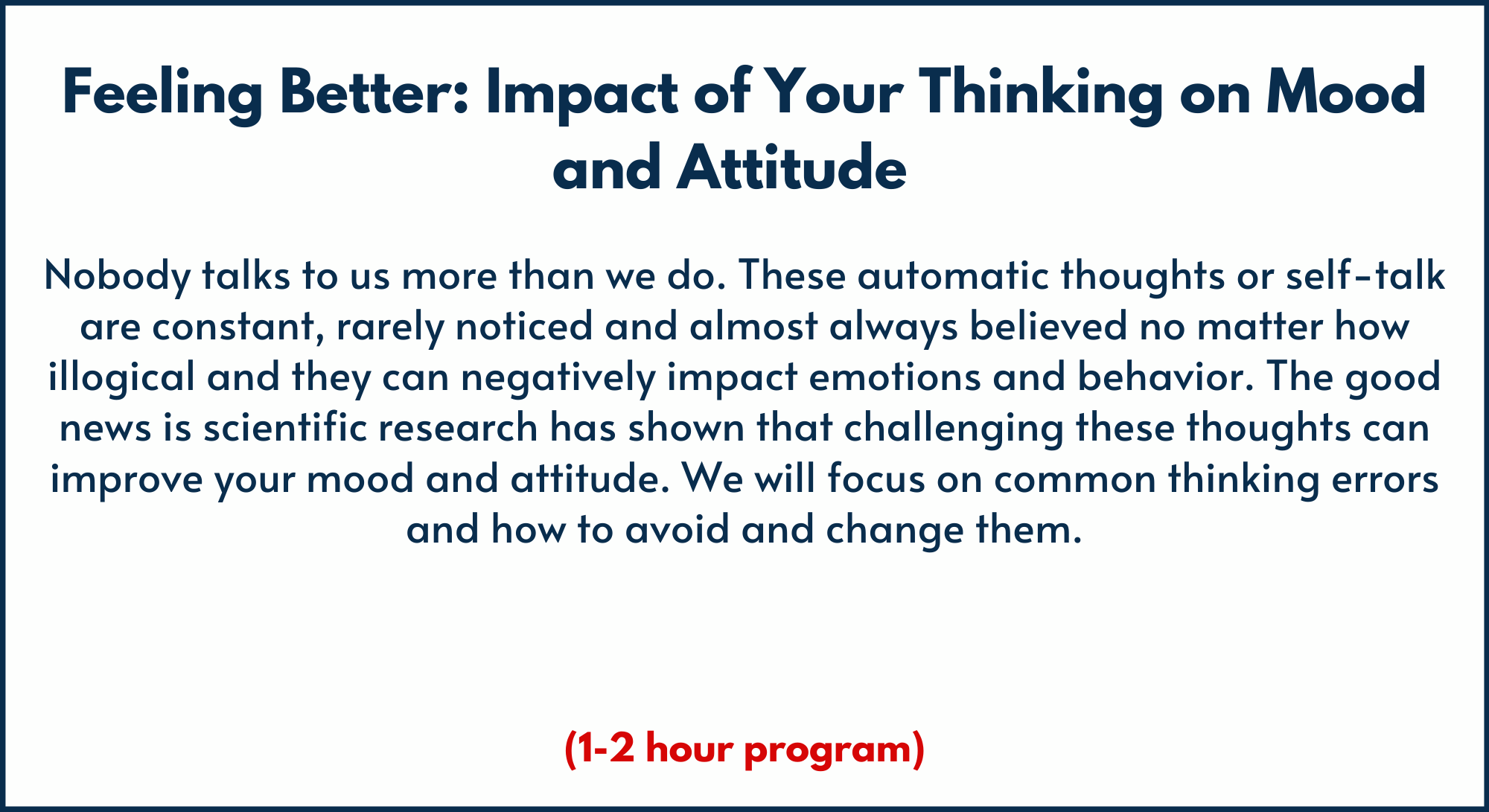 Feeling Better: Impact of Your Thinking on Mood and Attitude

Nobody talks to us more than we do. These automatic thoughts or self-talk are constant, rarely noticed and almost always believed no matter how illogical and they can negatively impact emotions and behavior. The good news is scientific research has shown that challenging these thoughts can improve your mood and attitude. We will focus on common thinking errors and how to avoid and change them.

(1-2 hour program)